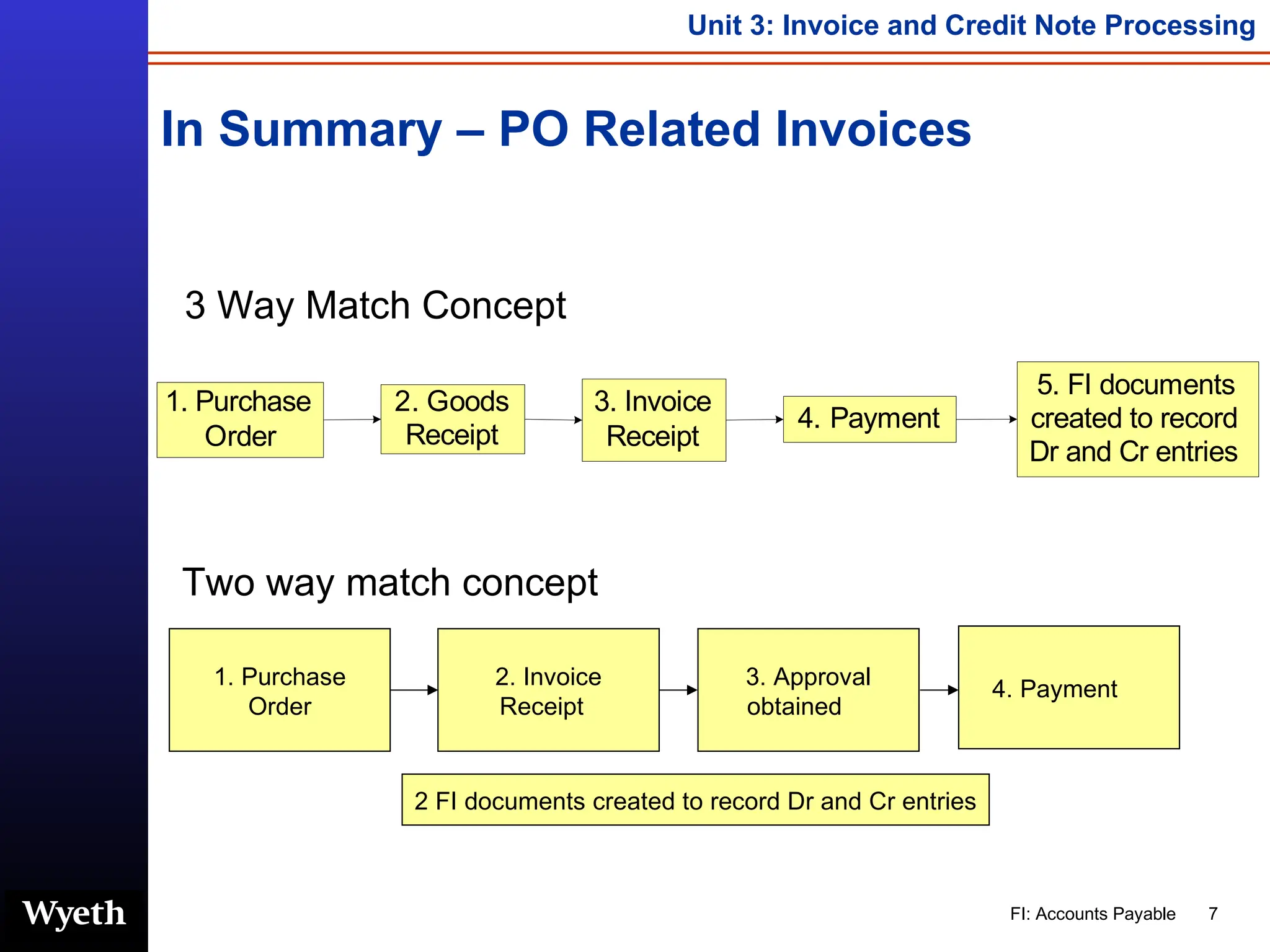 Unit 3: Invoice and Credit Note Processing

In Summary – PO Related Invoices

3 Way Match Concept

1. Purchase Order

2. Goods Receipt

3. Invoice Receipt

4. Payment

5. FI documents created to record Dr and Cr entries

Two way match concept

1. Purchase Order

2. Invoice Receipt

3. Approval obtained

4. Payment

2 FI documents created to record Dr and Cr entries

Wyeth

FI: Accounts Payable 7